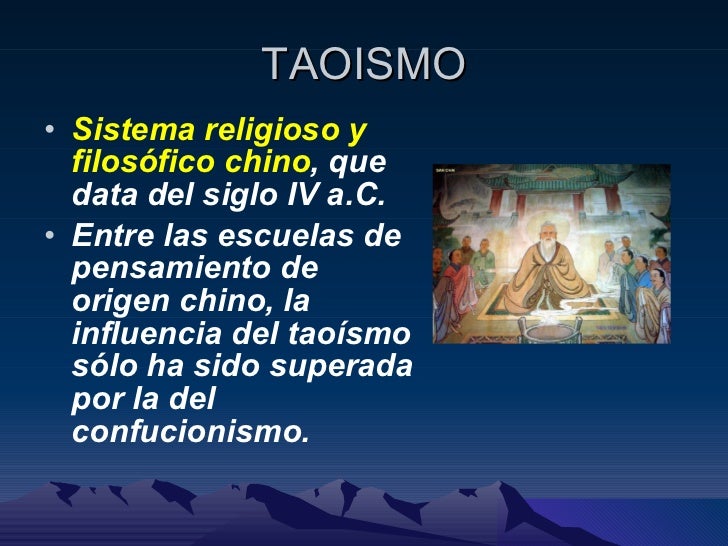 TAOISMO

• Sistema religioso y filosófico chino, que data del siglo IV a.C.

• Entre las escuelas de pensamiento de origen chino, la influencia del taoísmo sólo ha sido superada por la del confucionismo.